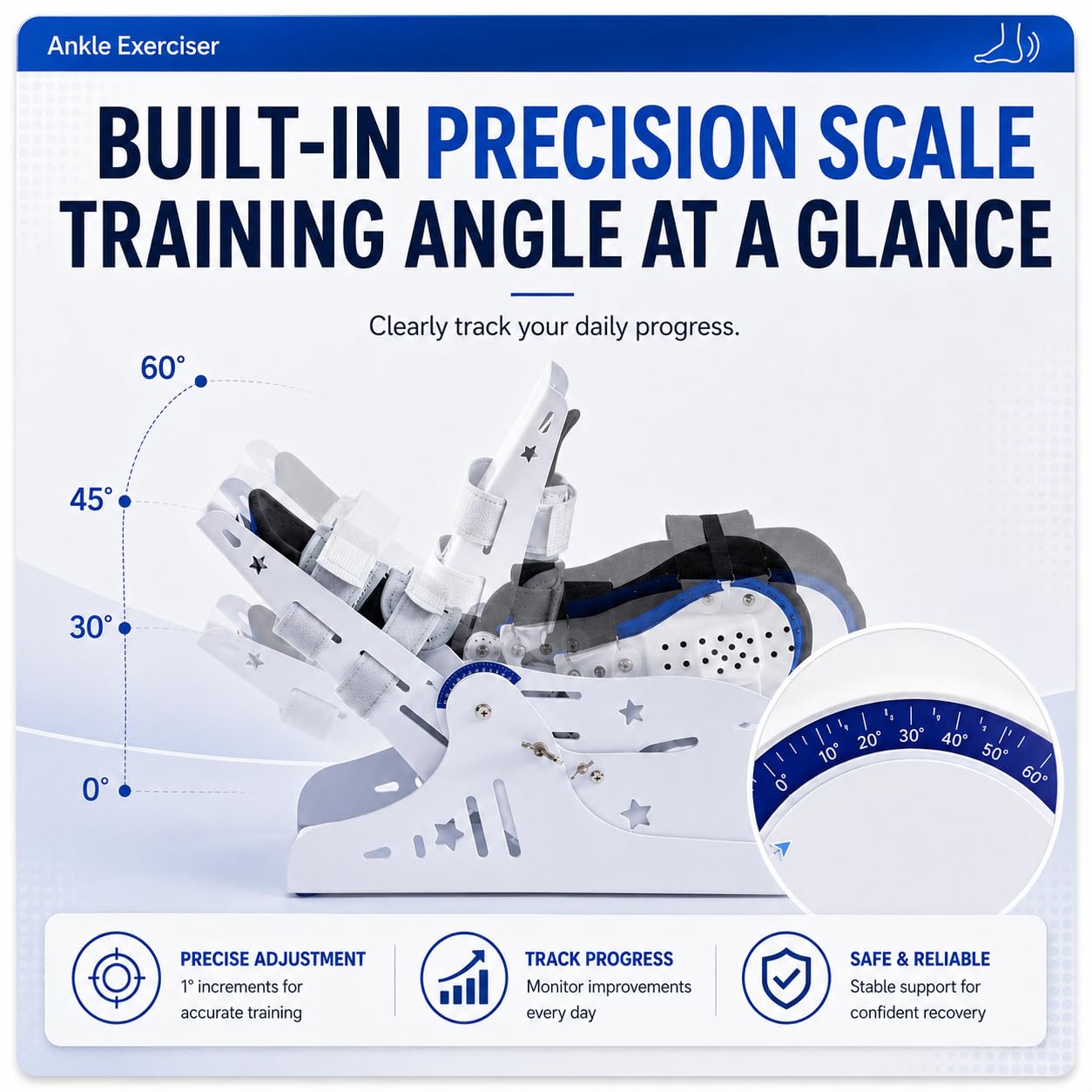 Ankle Exerciser

BUILT-IN PRECISION SCALE
TRAINING ANGLE AT A GLANCE

Clearly track your daily progress.

60°
45°
30°
0°

0° 10° 20° 30° 40° 50° 60°

PRECISE ADJUSTMENT
1° increments for accurate training

TRACK PROGRESS
Monitor improvements every day

SAFE & RELIABLE
Stable support for confident recovery